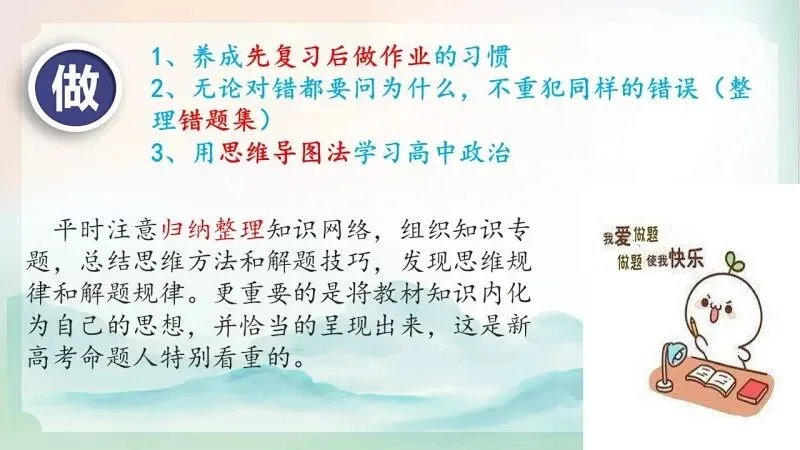 做

1、养成先复习后做作业的习惯
2、无论对错都要问为什么，不重犯同样的错误（整理错题集）
3、用思维导图法学习高中政治

平时注意归纳整理知识网络，组织知识专题，总结思维方法和解题技巧，发现思维规律和解题规律。更重要的是将教材知识内化为自己的思想，并恰当的呈现出来，这是新高考命题人特别看重的。

我爱做题
做题使我快乐